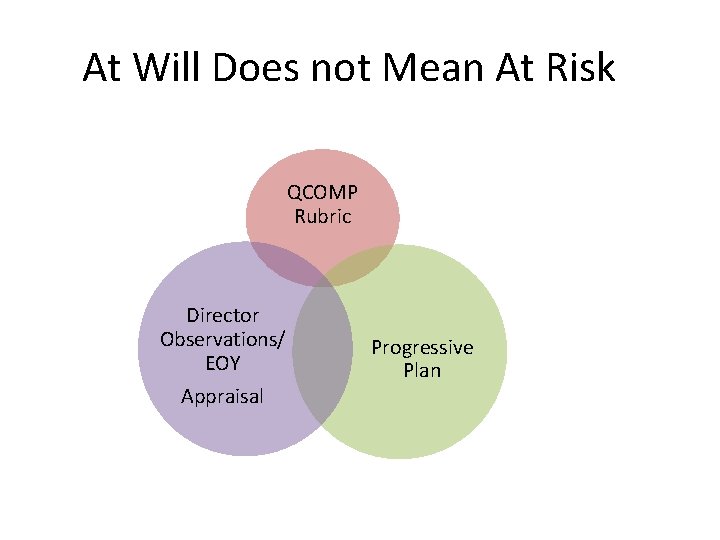 At Will Does not Mean At Risk

QCOMP Rubric

Director Observations/ EOY

Appraisal

Progressive Plan